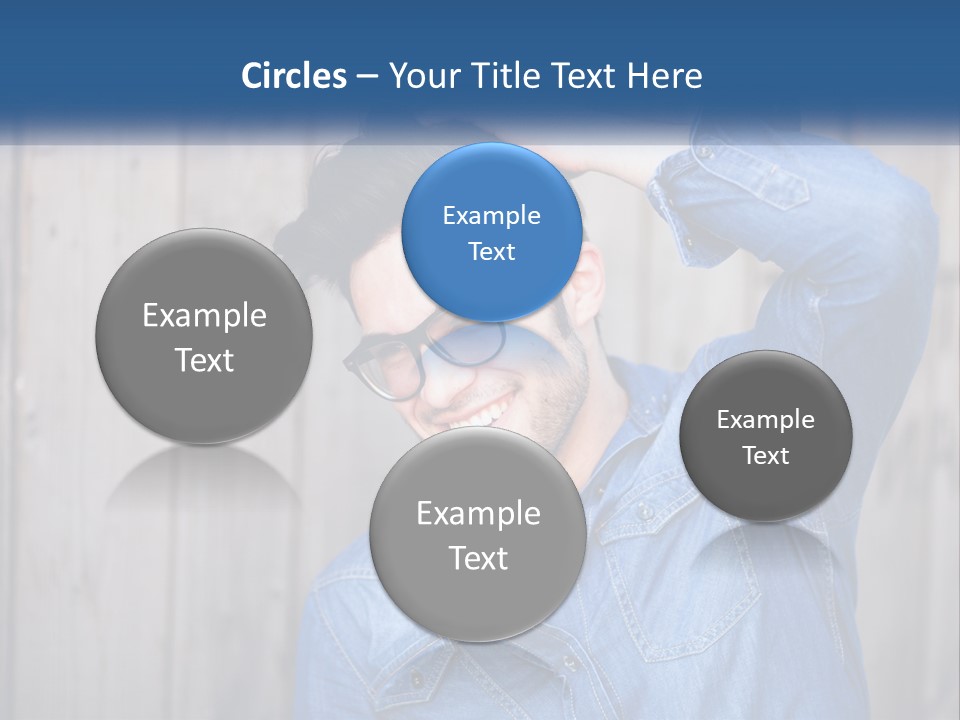 Circles – Your Title Text Here

Example Text

Example Text

Example Text

Example Text